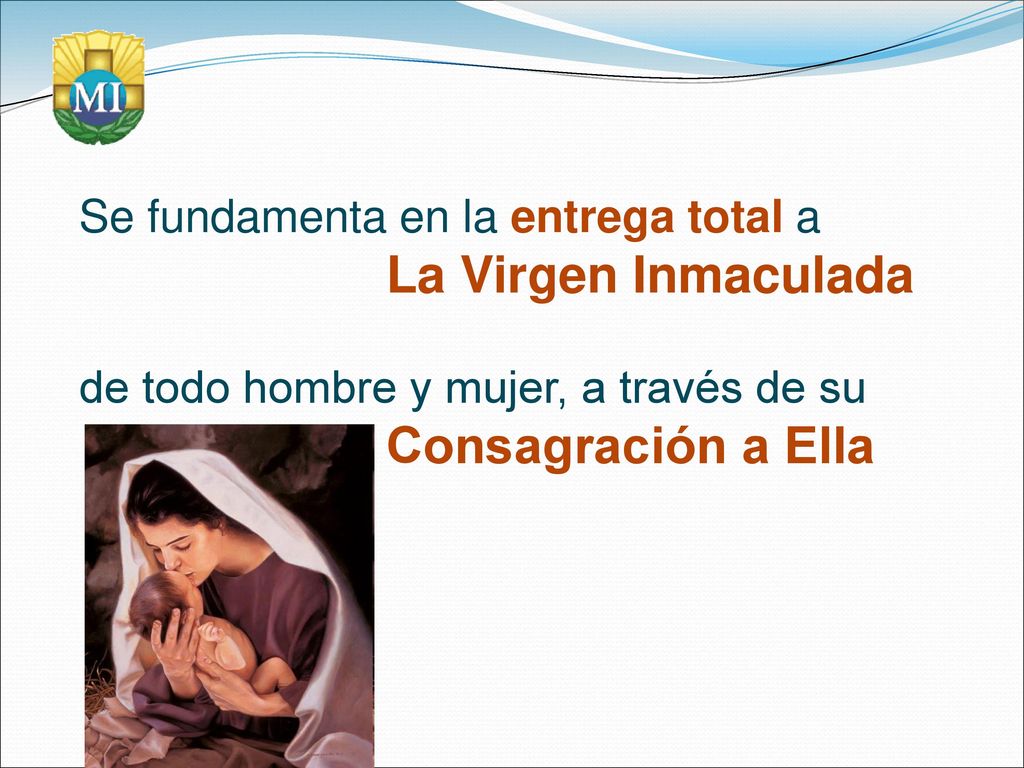 MI

Se fundamenta en la entrega total a
La Virgen Inmaculada

de todo hombre y mujer, a través de su
Consagración a Ella